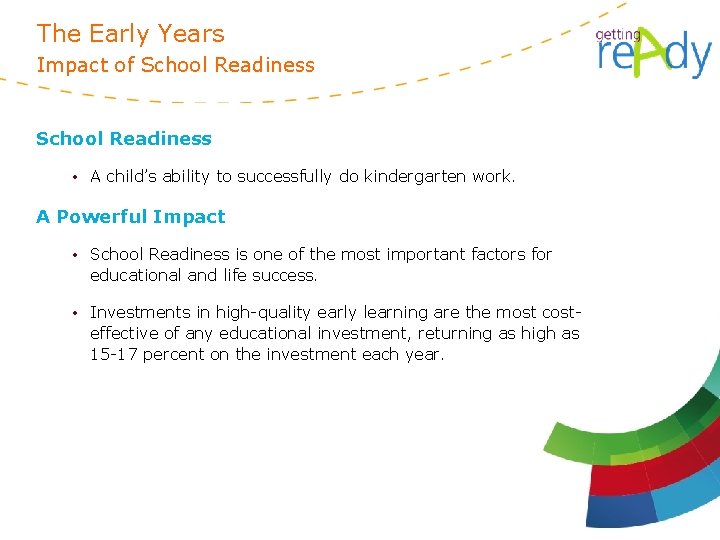 The Early Years
Impact of School Readiness

getting reAdy

School Readiness

• A child's ability to successfully do kindergarten work.

A Powerful Impact

• School Readiness is one of the most important factors for educational and life success.

• Investments in high-quality early learning are the most cost-effective of any educational investment, returning as high as 15-17 percent on the investment each year.